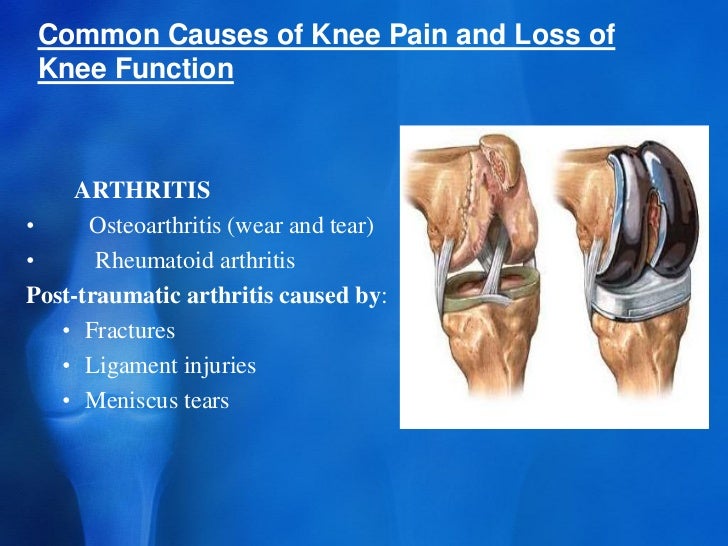 Common Causes of Knee Pain and Loss of Knee Function

ARTHRITIS
• Osteoarthritis (wear and tear)
• Rheumatoid arthritis
Post-traumatic arthritis caused by:
• Fractures
• Ligament injuries
• Meniscus tears